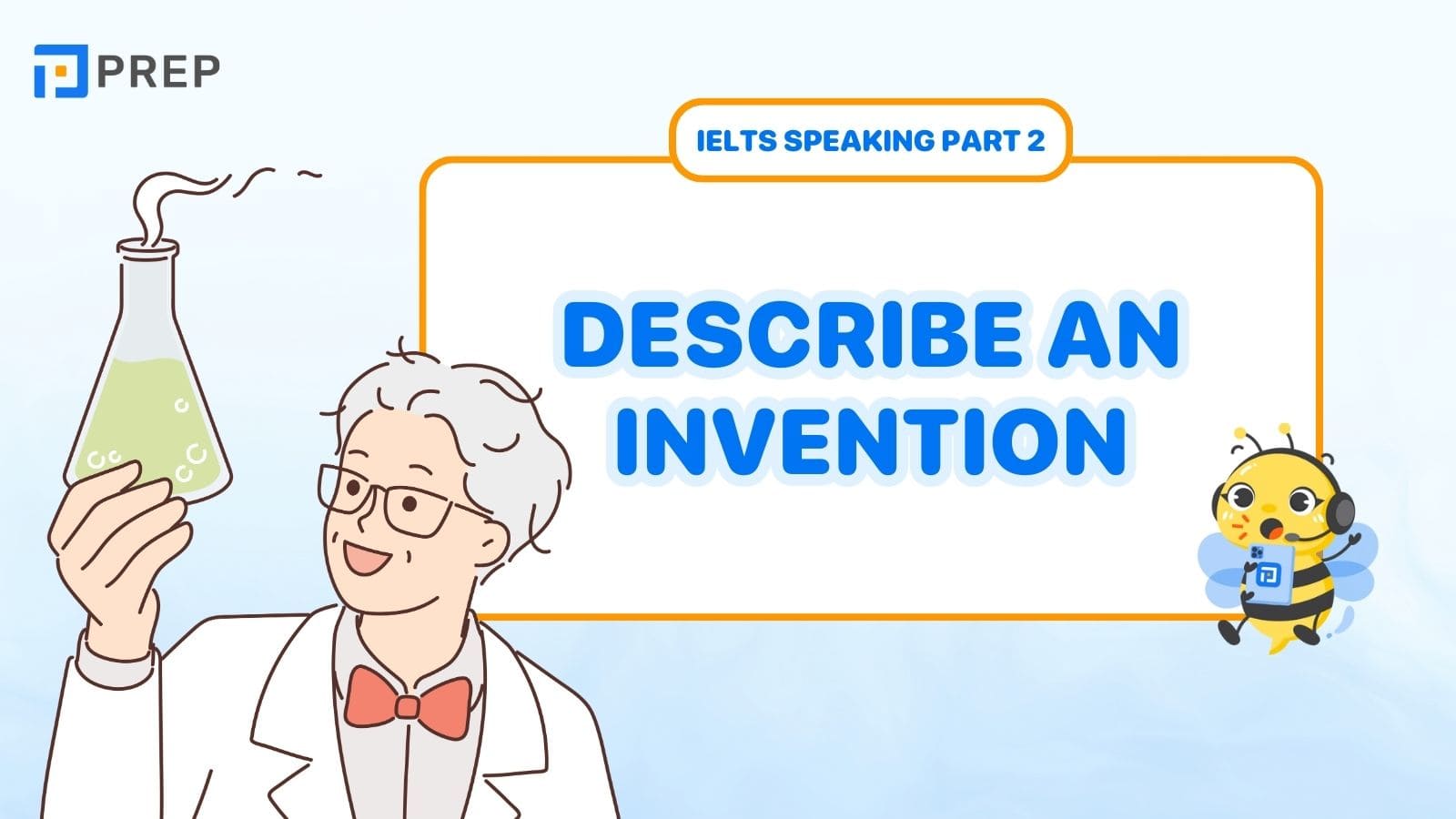 PREP

IELTS SPEAKING PART 2

DESCRIBE AN INVENTION